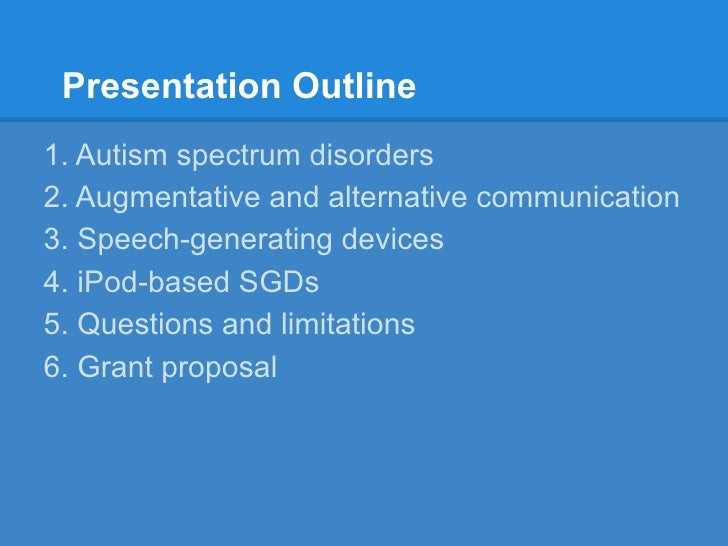 Presentation Outline

1. Autism spectrum disorders
2. Augmentative and alternative communication
3. Speech-generating devices
4. iPod-based SGDs
5. Questions and limitations
6. Grant proposal